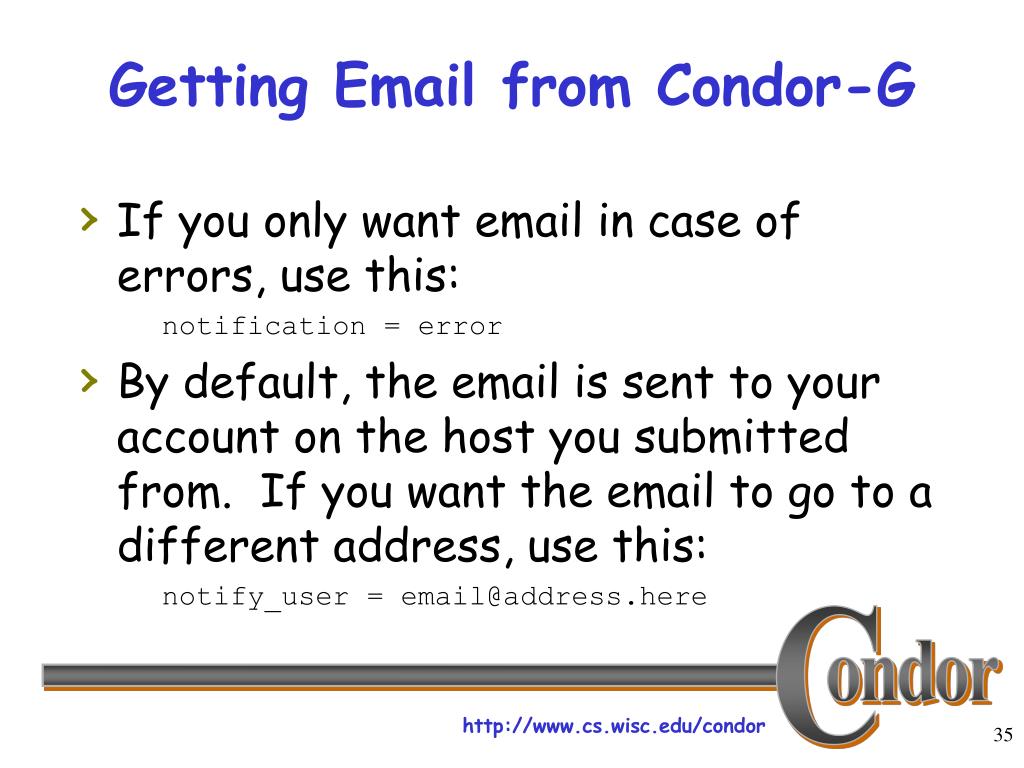 Getting Email from Condor-G

› If you only want email in case of errors, use this:

notification = error

› By default, the email is sent to your account on the host you submitted from.  If you want the email to go to a different address, use this:

notify_user = email@address.here

Condor

http://www.cs.wisc.edu/condor

35